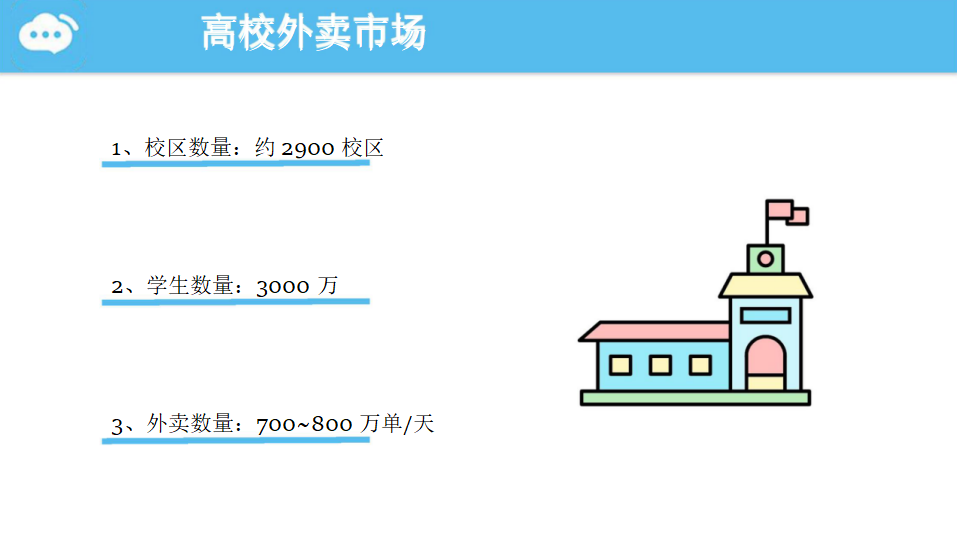 高校外卖市场

1、校区数量：约 2900 校区

2、学生数量：3000 万

3、外卖数量：700~800 万单/天